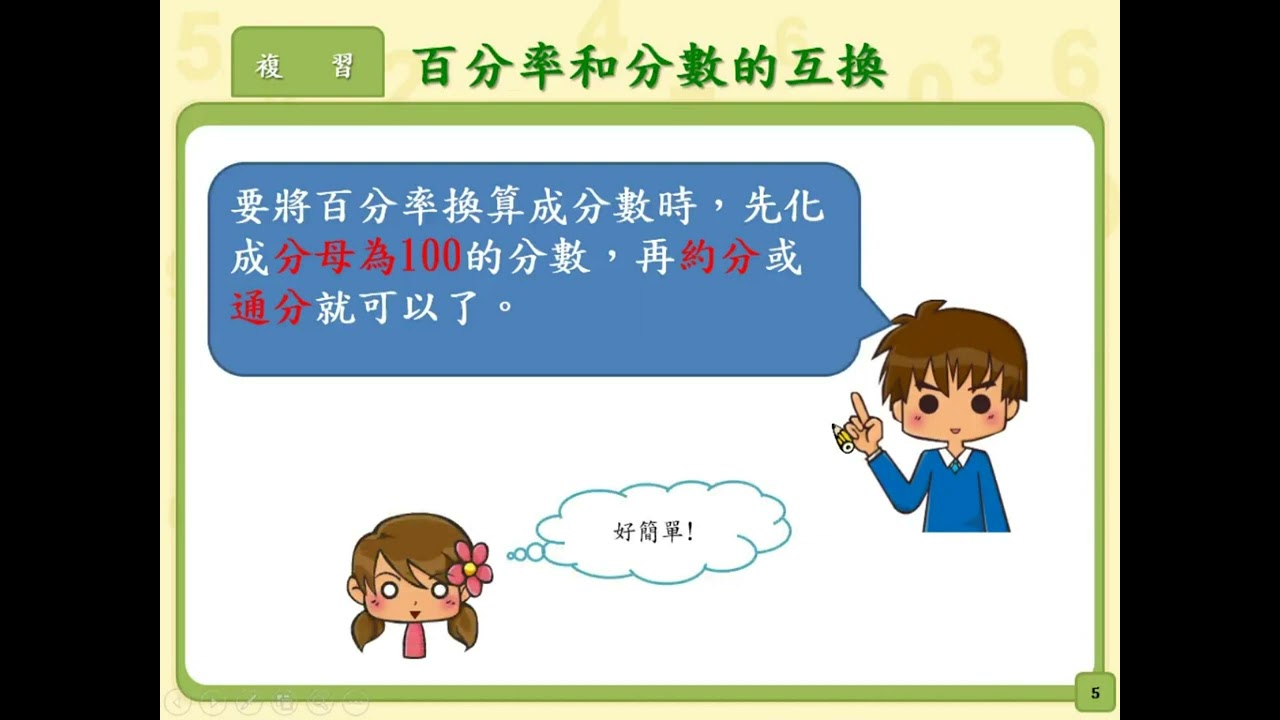 複　習

百分率和分數的互換

要將百分率換算成分數時，先化成分母為100的分數，再約分或通分就可以了。

好簡單!

5